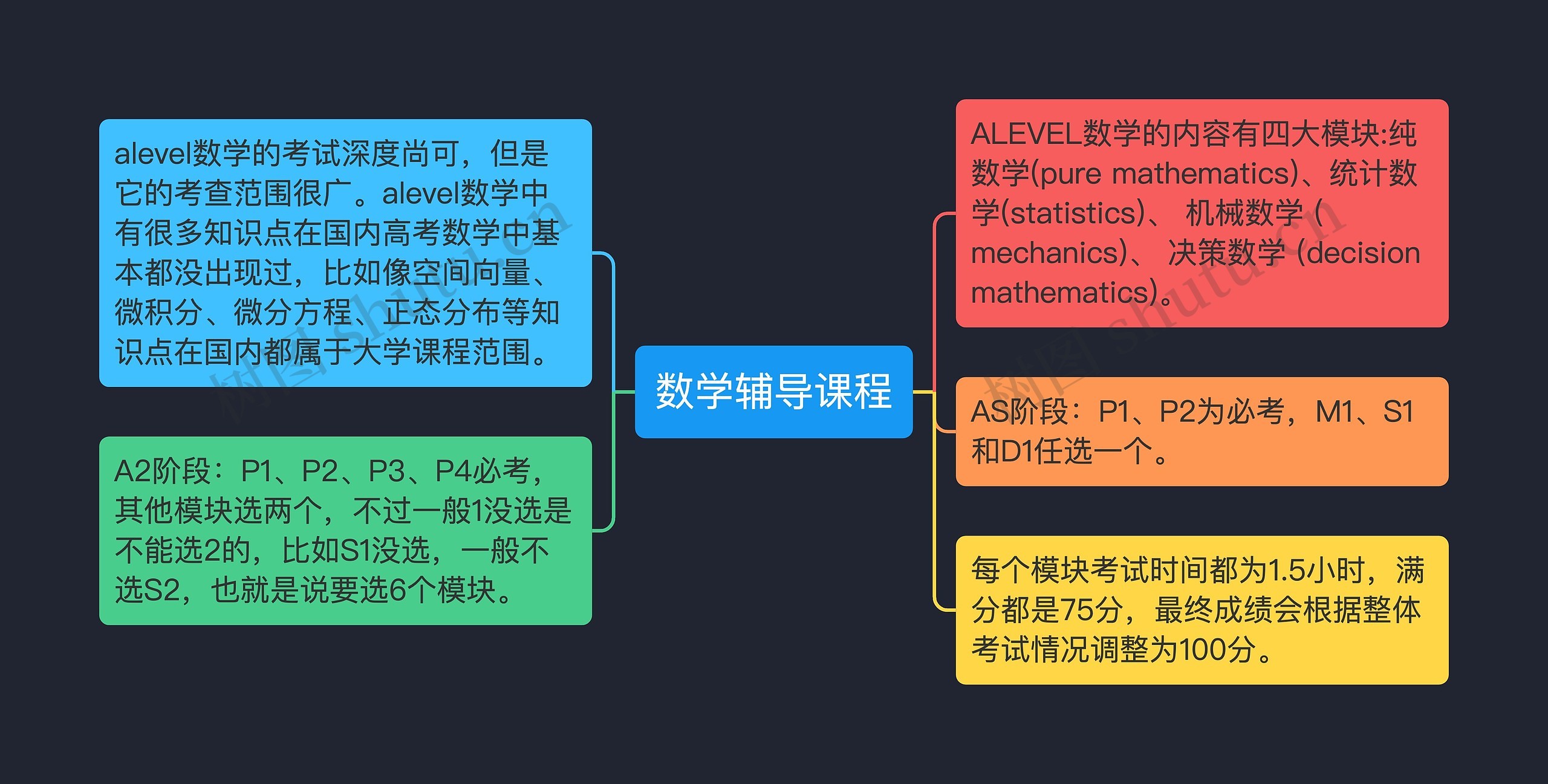 数学辅导课程

alevel数学的考试深度尚可，但是它的考查范围很广。alevel数学中有很多知识点在国内高考数学中基本都没出现过，比如像空间向量、微积分、微分方程、正态分布等知识点在国内都属于大学课程范围。

A2阶段：P1、P2、P3、P4必考，其他模块选两个，不过一般1没选是不能选2的，比如S1没选，一般不选S2，也就是说要选6个模块。

ALEVEL数学的内容有四大模块:纯数学(pure mathematics)、统计数学(statistics)、 机械数学 ( mechanics)、 决策数学 (decision mathematics)。

AS阶段：P1、P2为必考，M1、S1和D1任选一个。

每个模块考试时间都为1.5小时，满分都是75分，最终成绩会根据整体考试情况调整为100分。

树图 shutu.cn

树图 shutu.cn